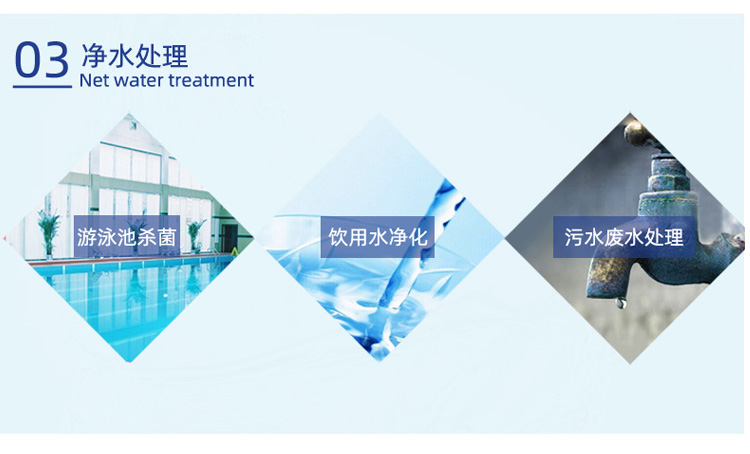 03 净水处理
Net water treatment

游泳池杀菌

饮用水净化

污水废水处理